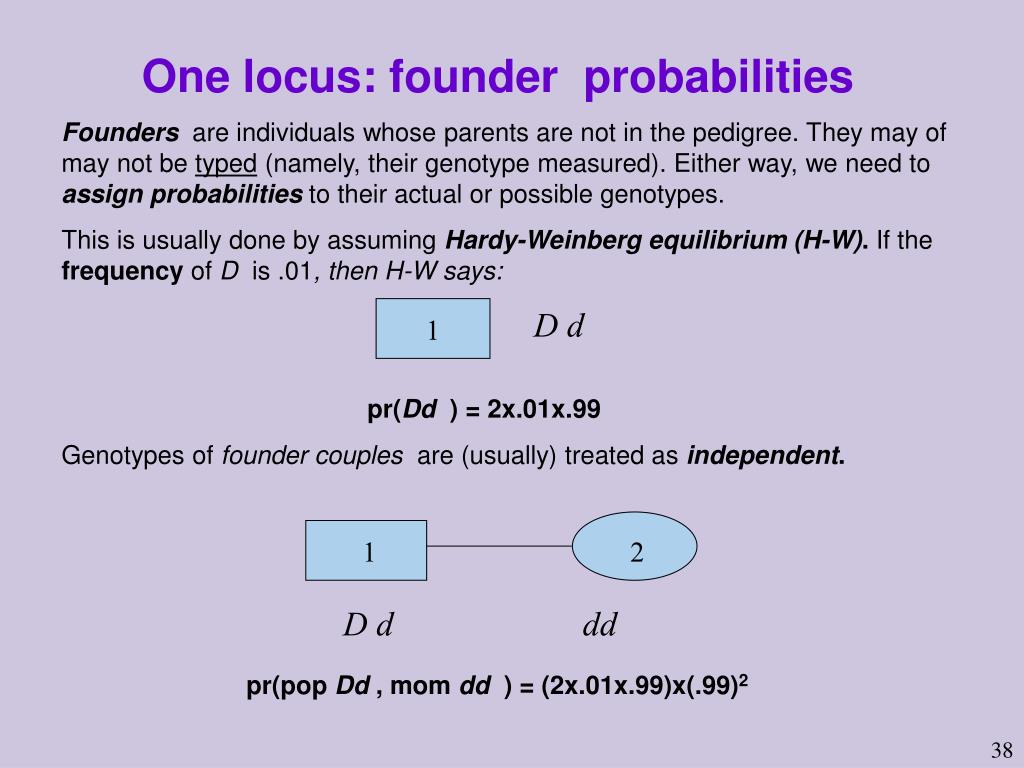 One locus: founder probabilities

Founders are individuals whose parents are not in the pedigree. They may of may not be typed (namely, their genotype measured). Either way, we need to assign probabilities to their actual or possible genotypes.

This is usually done by assuming Hardy-Weinberg equilibrium (H-W). If the frequency of D is .01, then H-W says:

1

D d

pr(Dd ) = 2x.01x.99

Genotypes of founder couples are (usually) treated as independent.

1

2

D d

dd

pr(pop Dd , mom dd ) = (2x.01x.99)x(.99)$^2$

38